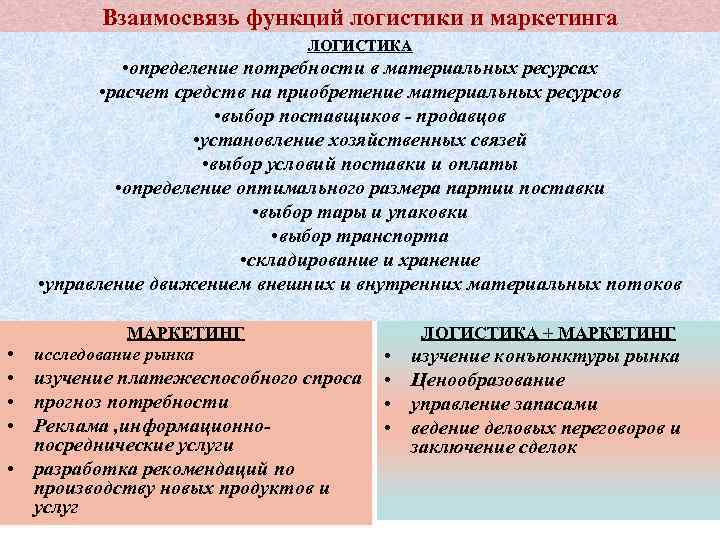 Взаимосвязь функций логистики и маркетинга

ЛОГИСТИКА

•определение потребности в материальных ресурсах
•расчет средств на приобретение материальных ресурсов
•выбор поставщиков - продавцов
•установление хозяйственных связей
•выбор условий поставки и оплаты
•определение оптимального размера партии поставки
•выбор тары и упаковки
•выбор транспорта
•складирование и хранение
•управление движением внешних и внутренних материальных потоков

МАРКЕТИНГ

• исследование рынка
• изучение платежеспособного спроса
• прогноз потребности
• Реклама ,информационно-посреднические услуги
• разработка рекомендаций по производству новых продуктов и услуг

ЛОГИСТИКА + МАРКЕТИНГ

• изучение конъюнктуры рынка
• Ценообразование
• управление запасами
• ведение деловых переговоров и заключение сделок